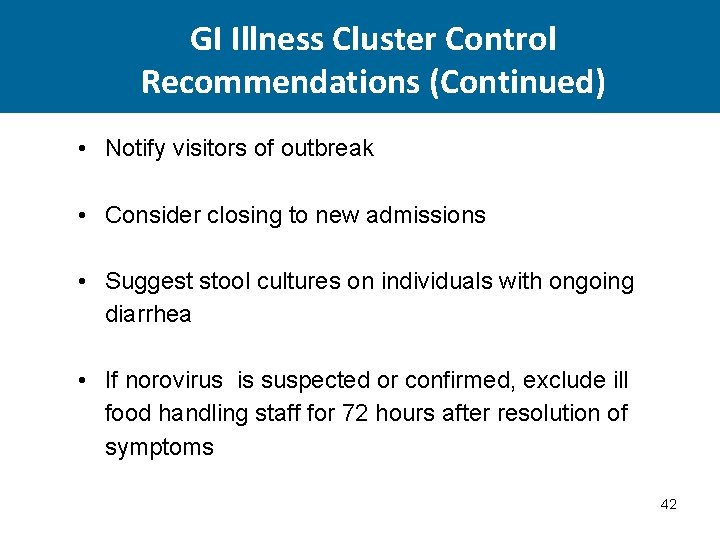 GI Illness Cluster Control Recommendations (Continued)

• Notify visitors of outbreak

• Consider closing to new admissions

• Suggest stool cultures on individuals with ongoing diarrhea

• If norovirus is suspected or confirmed, exclude ill food handling staff for 72 hours after resolution of symptoms

42